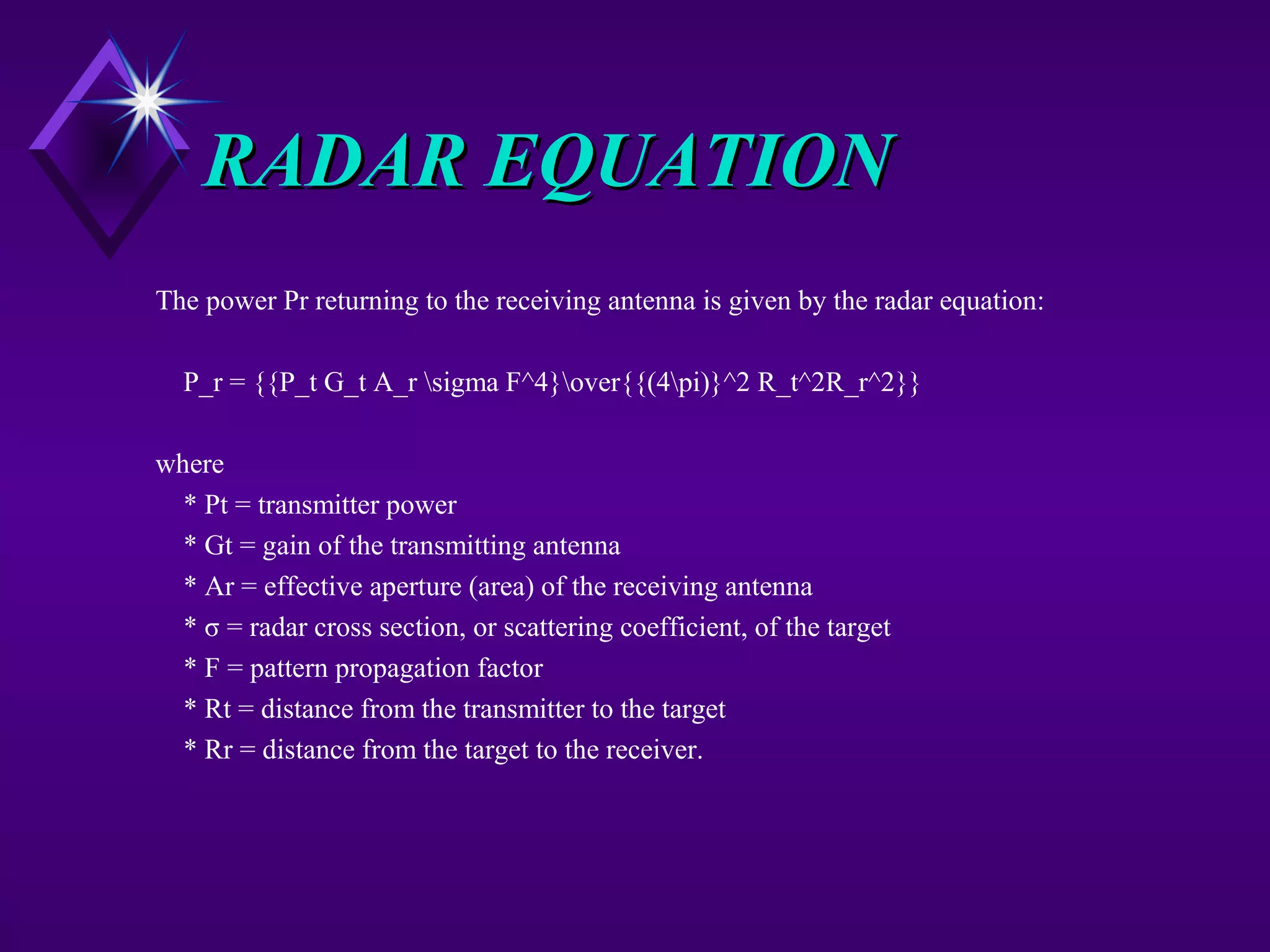 RADAR EQUATION

The power Pr returning to the receiving antenna is given by the radar equation:

P_r = {{P_t G_t A_r \sigma F^4}\over{{(4\pi)}^2 R_t^2R_r^2}}

where
* Pt = transmitter power
* Gt = gain of the transmitting antenna
* Ar = effective aperture (area) of the receiving antenna
* σ = radar cross section, or scattering coefficient, of the target
* F = pattern propagation factor
* Rt = distance from the transmitter to the target
* Rr = distance from the target to the receiver.